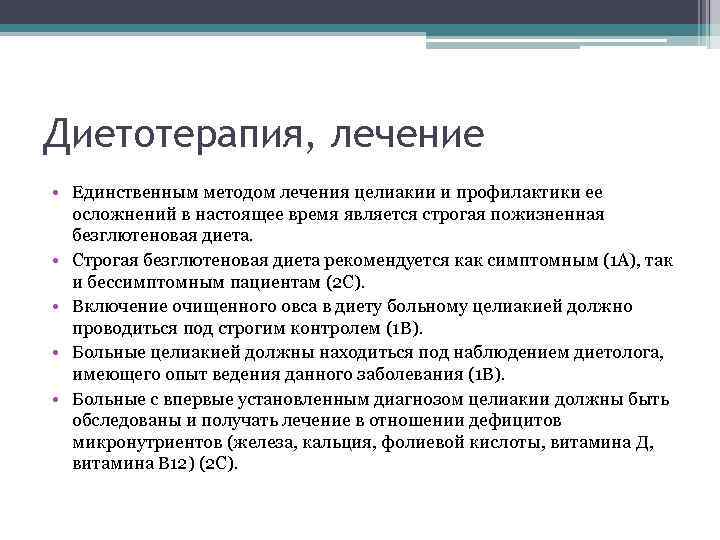 Диетотерапия, лечение

• Единственным методом лечения целиакии и профилактики ее осложнений в настоящее время является строгая пожизненная безглютеновая диета.
• Строгая безглютеновая диета рекомендуется как симптомным (1А), так и бессимптомным пациентам (2С).
• Включение очищенного овса в диету больному целиакией должно проводиться под строгим контролем (1В).
• Больные целиакией должны находиться под наблюдением диетолога, имеющего опыт ведения данного заболевания (1В).
• Больные с впервые установленным диагнозом целиакии должны быть обследованы и получать лечение в отношении дефицитов микронутриентов (железа, кальция, фолиевой кислоты, витамина Д, витамина В12) (2С).